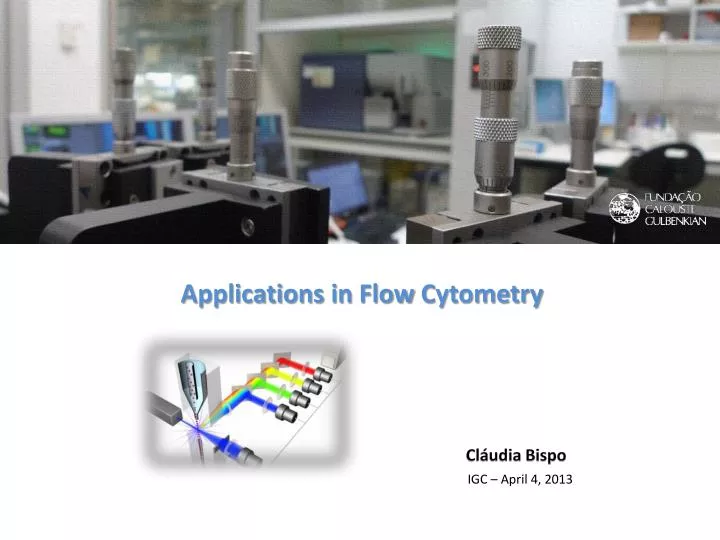 FUNDAÇÃO CALOUSTE GULBENKIAN

Applications in Flow Cytometry

Cláudia Bispo

IGC – April 4, 2013